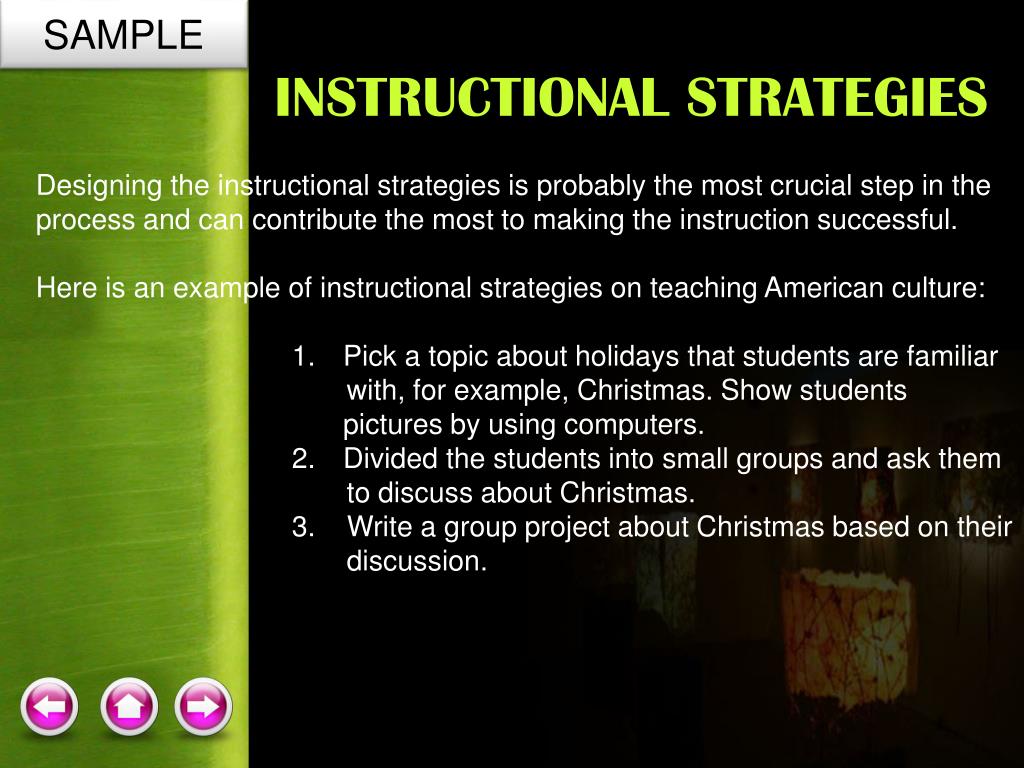 SAMPLE

INSTRUCTIONAL STRATEGIES

Designing the instructional strategies is probably the most crucial step in the process and can contribute the most to making the instruction successful.

Here is an example of instructional strategies on teaching American culture:

1. Pick a topic about holidays that students are familiar with, for example, Christmas. Show students pictures by using computers.
2. Divided the students into small groups and ask them to discuss about Christmas.
3. Write a group project about Christmas based on their discussion.